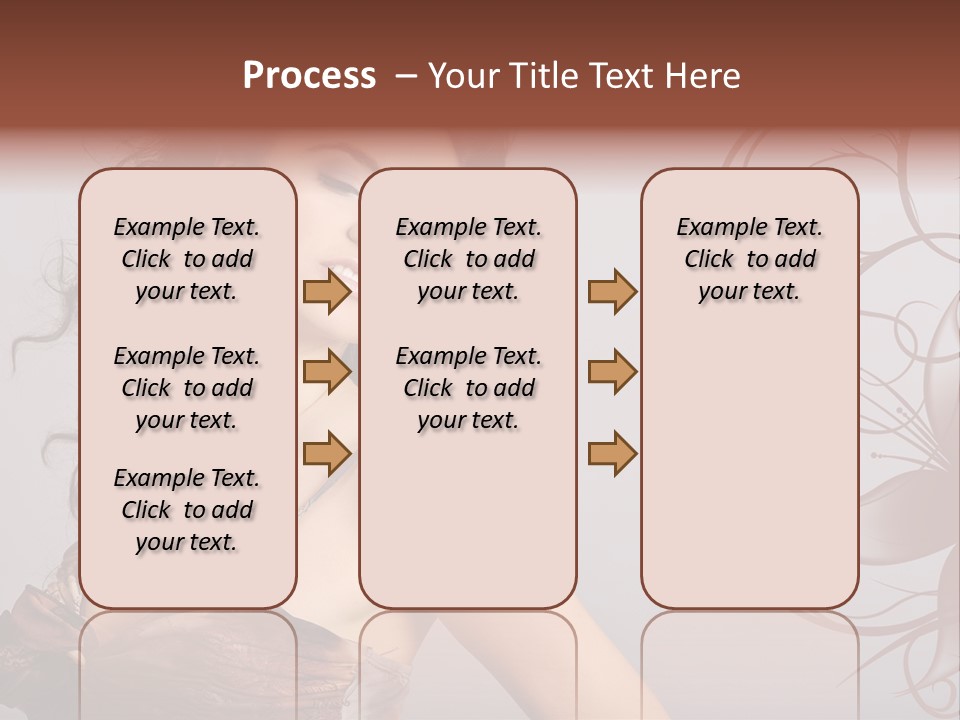 Process – Your Title Text Here

Example Text. Click to add your text.

Example Text. Click to add your text.

Example Text. Click to add your text.

Example Text. Click to add your text.

Example Text. Click to add your text.

Example Text. Click to add your text.